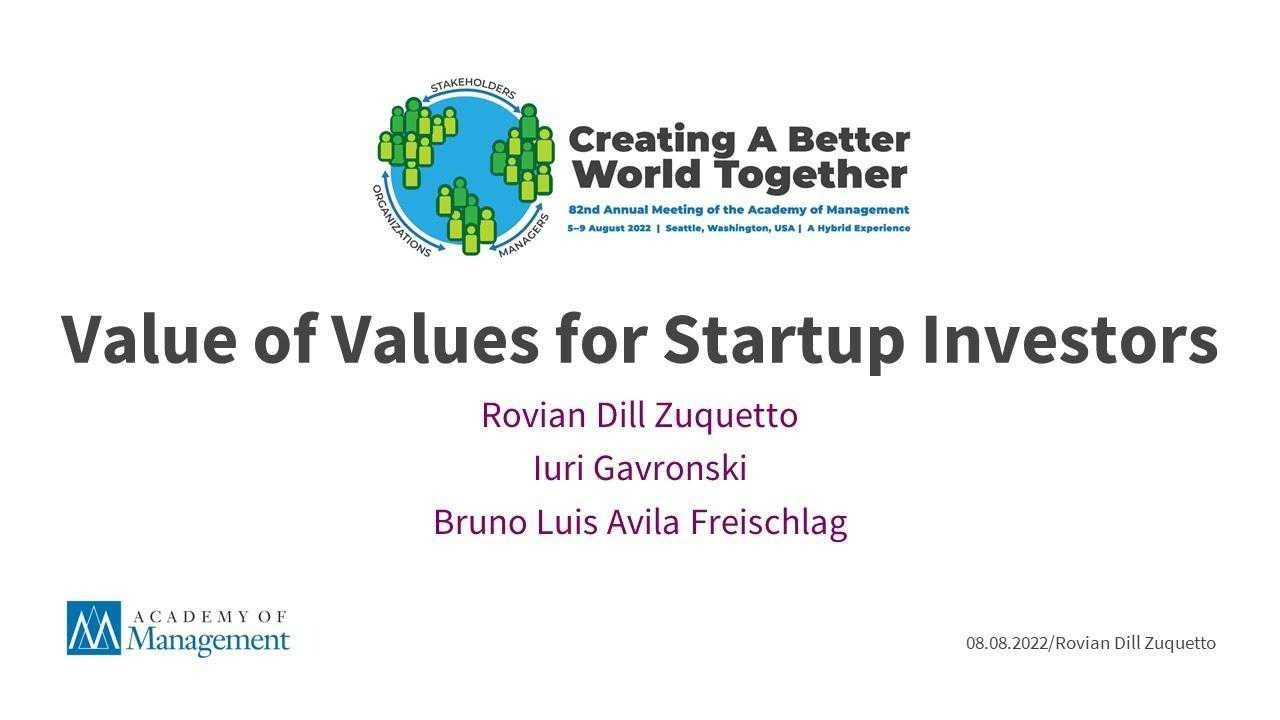 STAKEHOLDERS
ORGANIZATIONS
MANAGERS

Creating A Better World Together

82nd Annual Meeting of the Academy of Management

5–9 August 2022 | Seattle, Washington, USA | A Hybrid Experience

Value of Values for Startup Investors

Rovian Dill Zuquetto

Iuri Gavronski

Bruno Luis Avila Freischlag

ACADEMY OF Management

08.08.2022/Rovian Dill Zuquetto